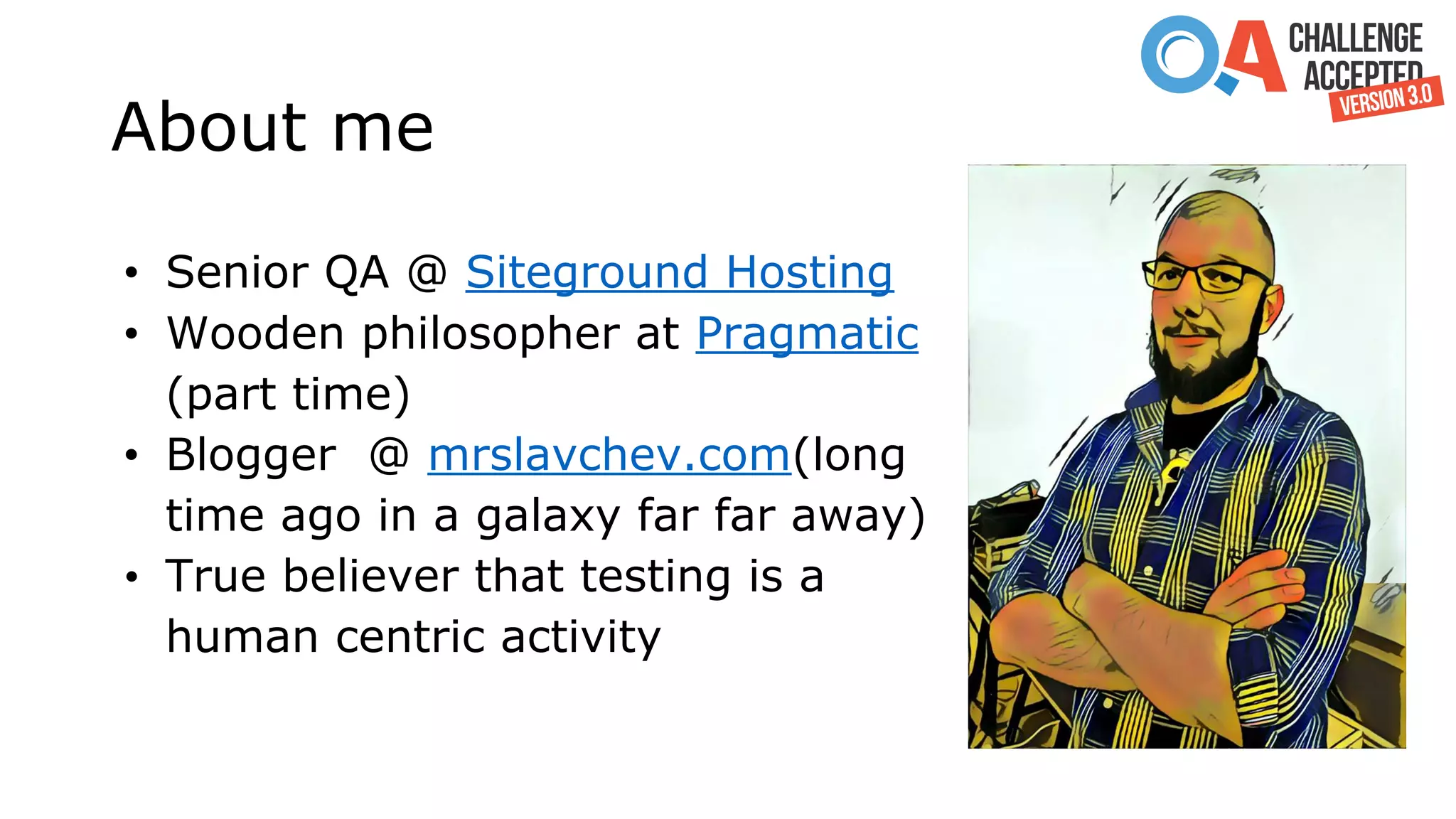 QA CHALLENGE ACCEPTED VERSION 3.0

About me

• Senior QA @ Siteground Hosting
• Wooden philosopher at Pragmatic (part time)
• Blogger @ mrslavchev.com(long time ago in a galaxy far far away)
• True believer that testing is a human centric activity